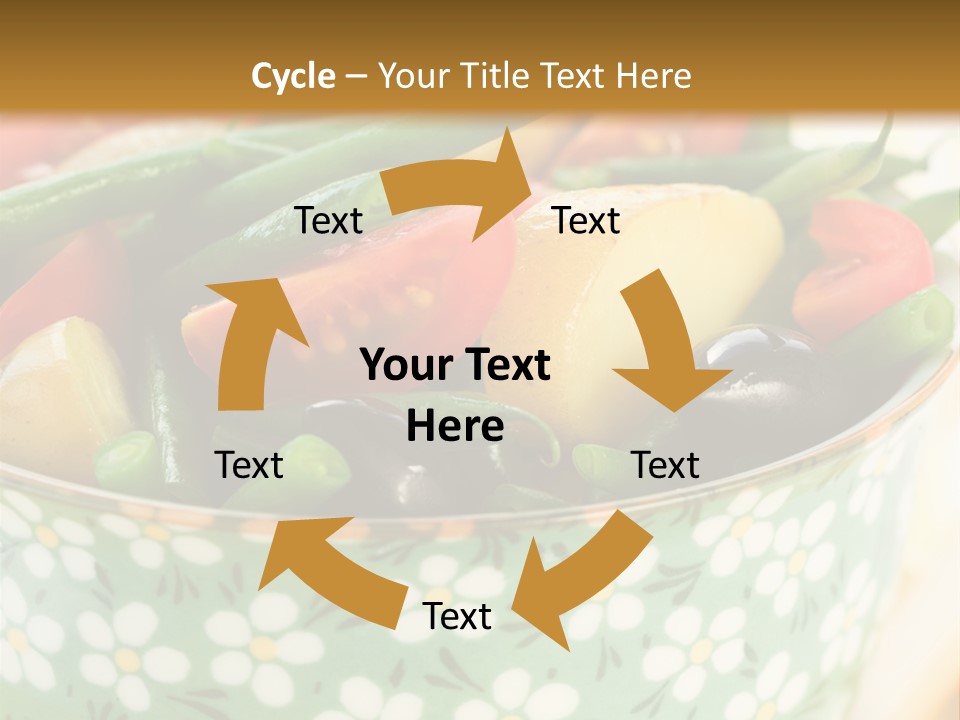 Cycle – Your Title Text Here

Text

Text

Your Text Here

Text

Text

Text